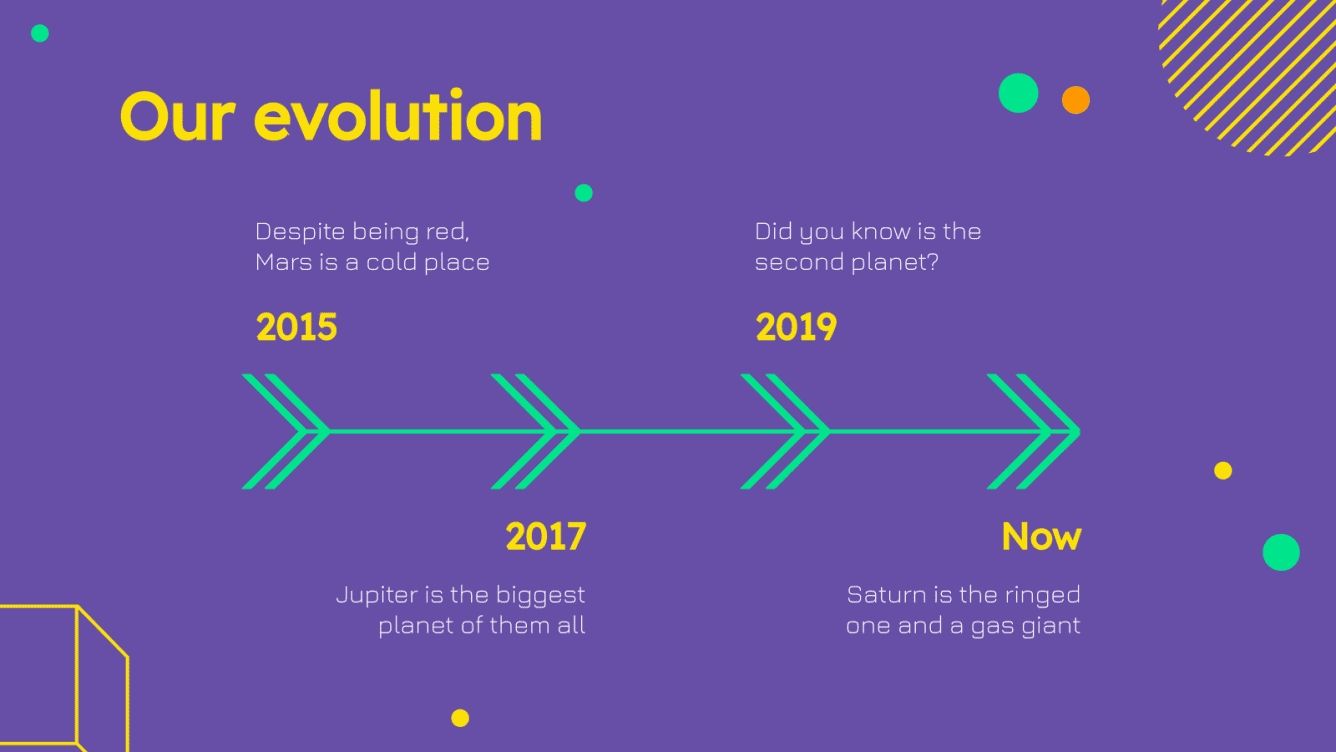 Our evolution

Despite being red, Mars is a cold place

2015

Did you know is the second planet?

2019

2017

Jupiter is the biggest planet of them all

Now

Saturn is the ringed one and a gas giant